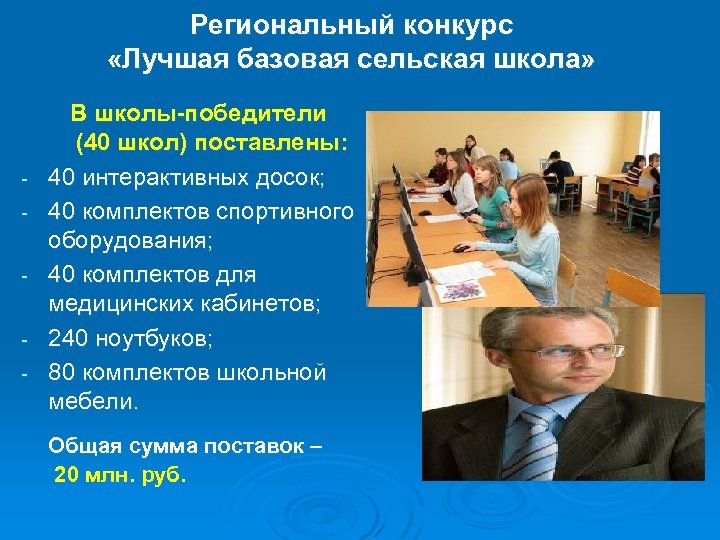 Региональный конкурс
«Лучшая базовая сельская школа»

В школы-победители
(40 школ) поставлены:

- 40 интерактивных досок;
- 40 комплектов спортивного оборудования;
- 40 комплектов для медицинских кабинетов;
- 240 ноутбуков;
- 80 комплектов школьной мебели.

Общая сумма поставок –
20 млн. руб.